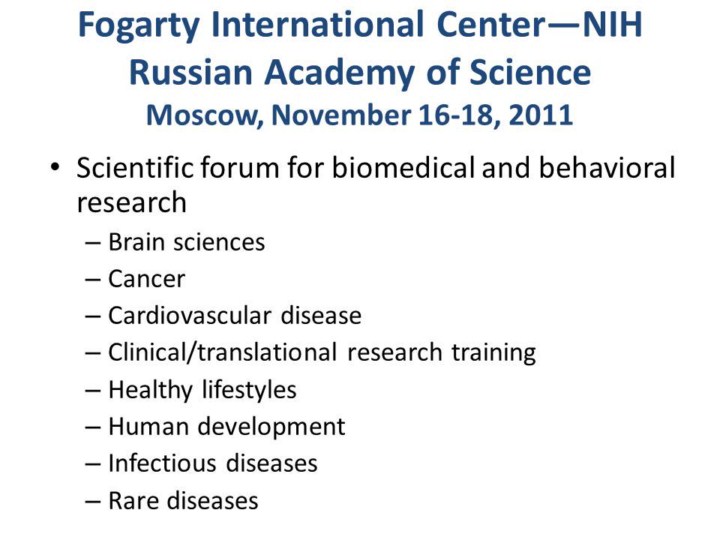 Fogarty International Center—NIH
Russian Academy of Science
Moscow, November 16-18, 2011

• Scientific forum for biomedical and behavioral research
– Brain sciences
– Cancer
– Cardiovascular disease
– Clinical/translational research training
– Healthy lifestyles
– Human development
– Infectious diseases
– Rare diseases